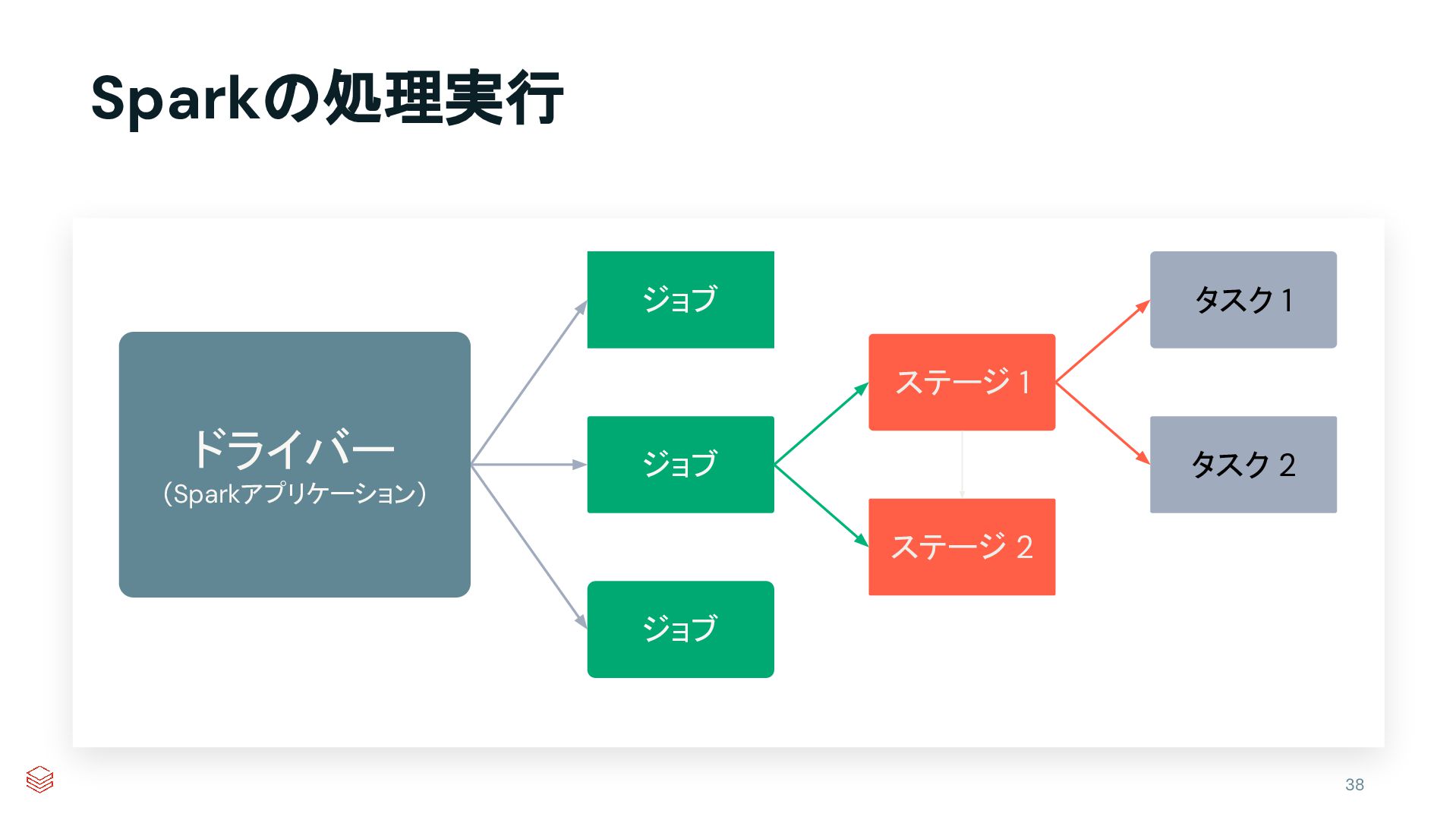 Sparkの処理実行

ドライバー
(Sparkアプリケーション)

ジョブ

ジョブ

ジョブ

ステージ 1

ステージ 2

タスク 1

タスク 2

38